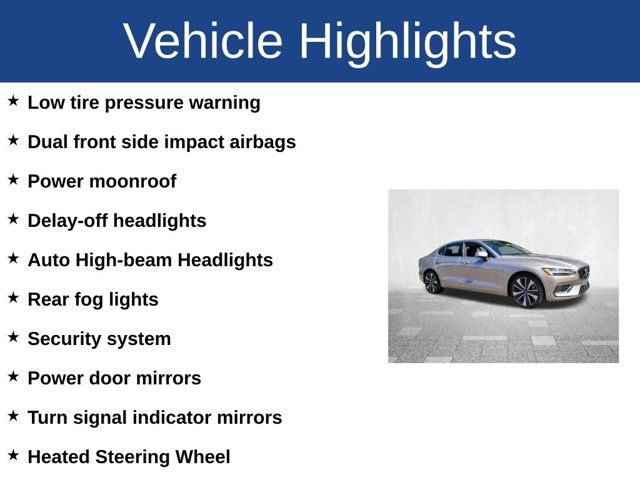 Vehicle Highlights

★ Low tire pressure warning

★ Dual front side impact airbags

★ Power moonroof

★ Delay-off headlights

★ Auto High-beam Headlights

★ Rear fog lights

★ Security system

★ Power door mirrors

★ Turn signal indicator mirrors

★ Heated Steering Wheel